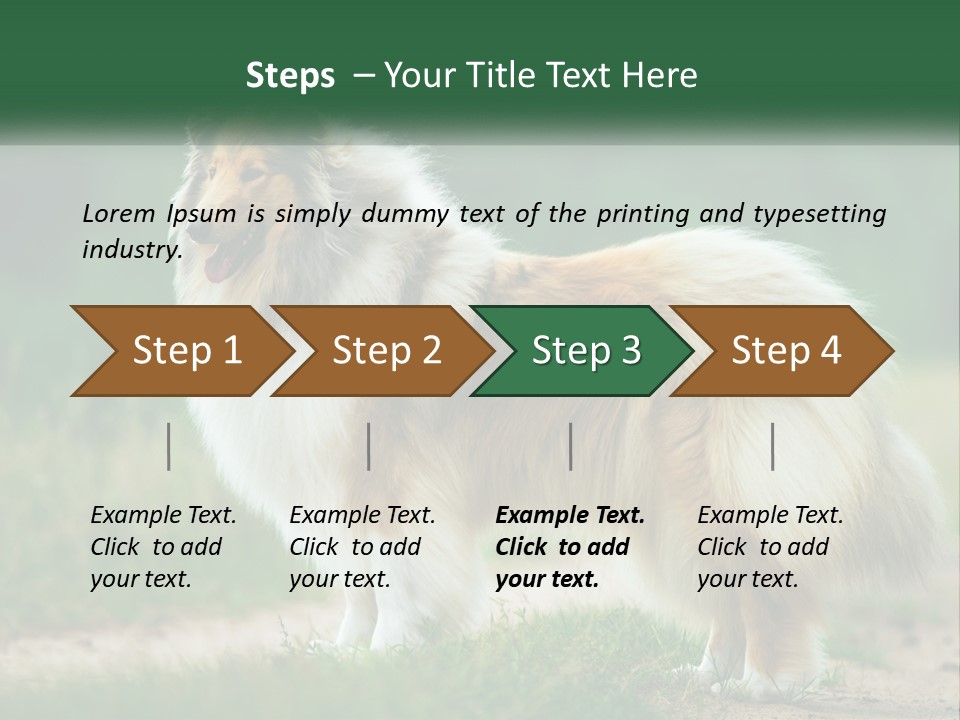 Steps – Your Title Text Here

Lorem Ipsum is simply dummy text of the printing and typesetting industry.

Step 1

Step 2

Step 3

Step 4

Example Text. Click to add your text.

Example Text. Click to add your text.

Example Text. Click to add your text.

Example Text. Click to add your text.